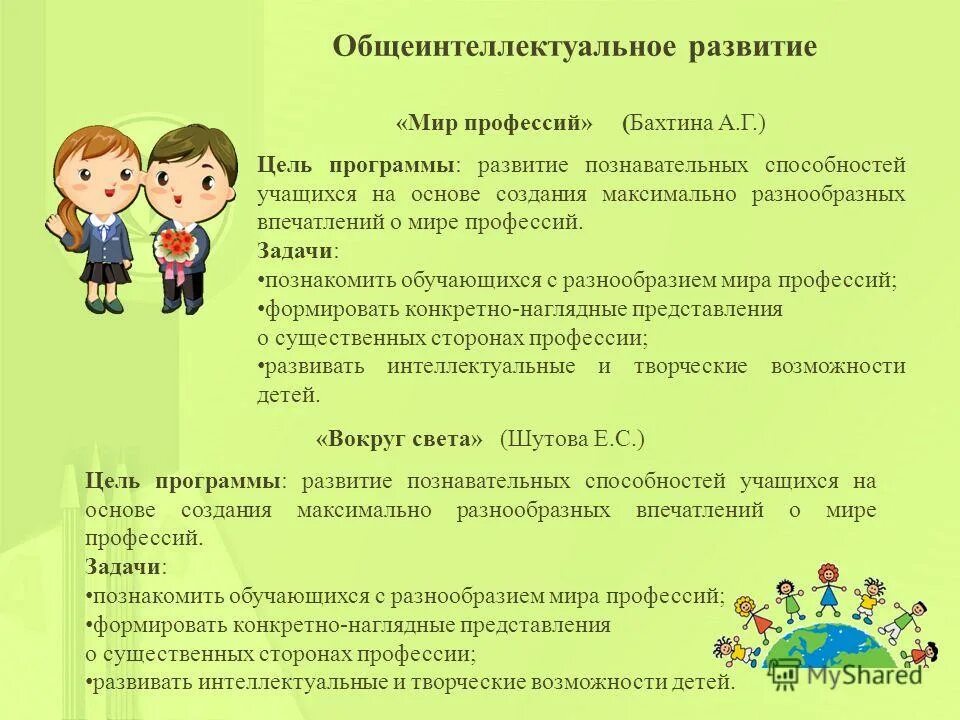 Общеинтеллектуальное развитие

«Мир профессий» (Бахтина А.Г.)

Цель программы: развитие познавательных способностей учащихся на основе создания максимально разнообразных впечатлений о мире профессий.
Задачи:
•познакомить обучающихся с разнообразием мира профессий;
•формировать конкретно-наглядные представления о существенных сторонах профессии;
•развивать интеллектуальные и творческие возможности детей.

«Вокруг света» (Шутова Е.С.)

Цель программы: развитие познавательных способностей учащихся на основе создания максимально разнообразных впечатлений о мире профессий.
Задачи:
•познакомить обучающихся с разнообразием мира профессий;
•формировать конкретно-наглядные представления о существенных сторонах профессии;
•развивать интеллектуальные и творческие возможности детей.

MyShared